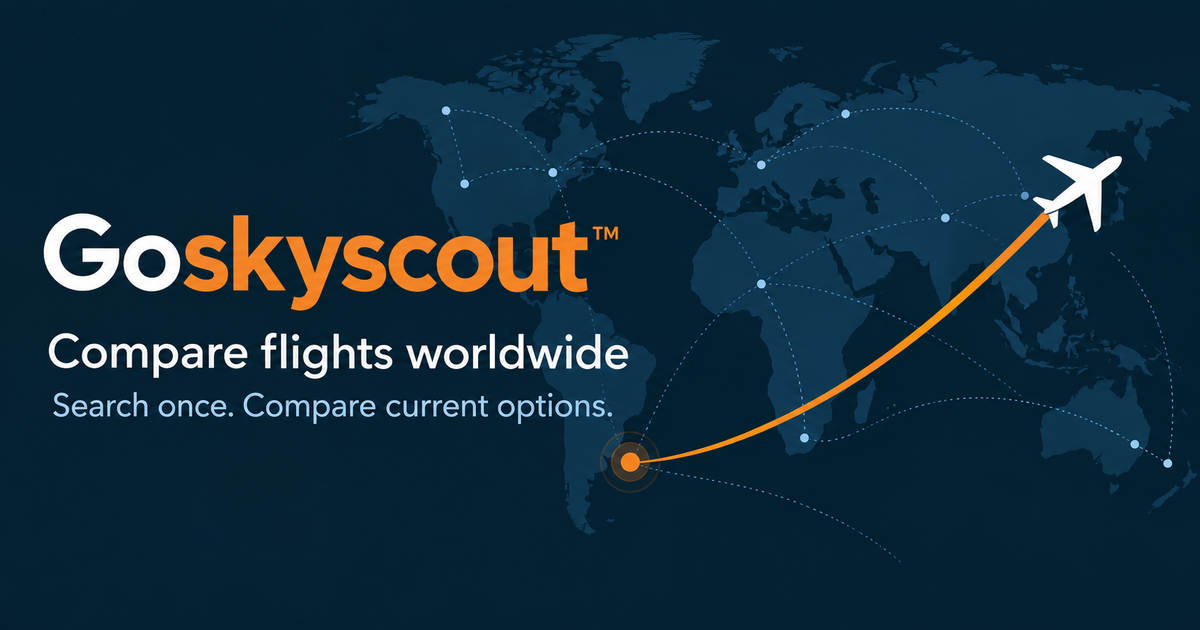 Goskyscout™

Compare flights worldwide

Search once. Compare current options.